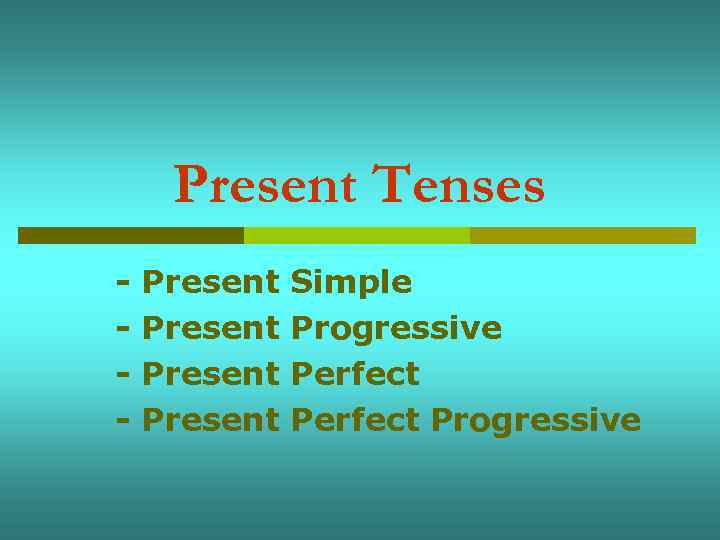 Present Tenses

- Present Simple
- Present Progressive
- Present Perfect
- Present Perfect Progressive